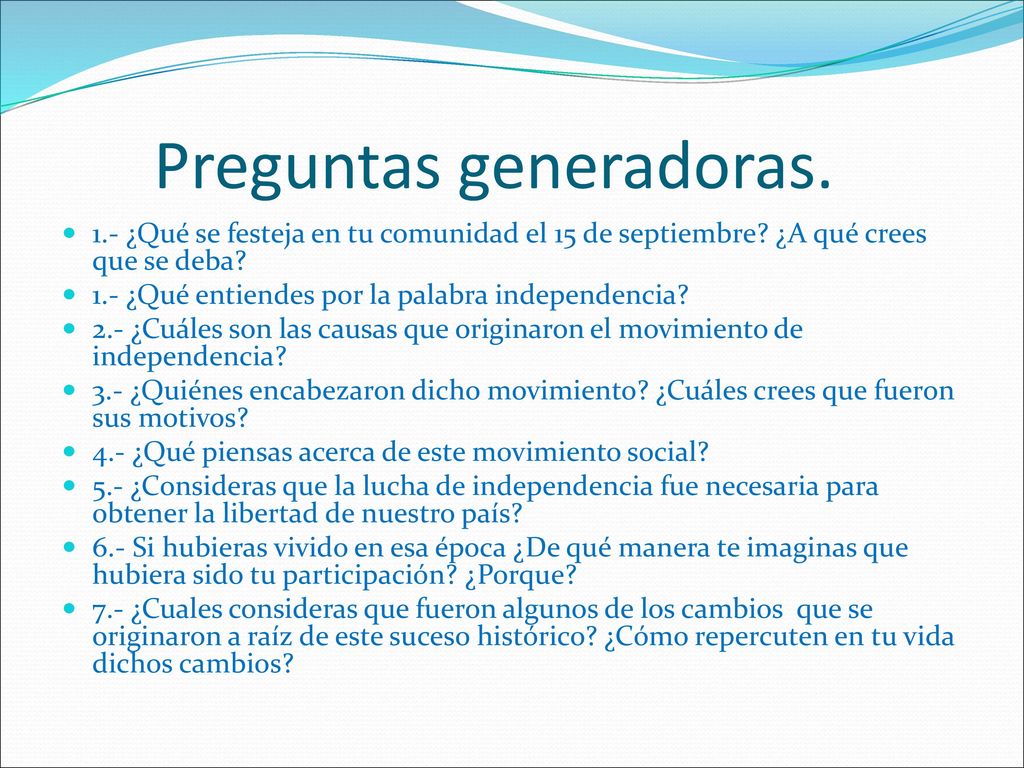 Preguntas generadoras.

1.- ¿Qué se festeja en tu comunidad el 15 de septiembre? ¿A qué crees que se deba?

1.- ¿Qué entiendes por la palabra independencia?

2.- ¿Cuáles son las causas que originaron el movimiento de independencia?

3.- ¿Quiénes encabezaron dicho movimiento? ¿Cuáles crees que fueron sus motivos?

4.- ¿Qué piensas acerca de este movimiento social?

5.- ¿Consideras que la lucha de independencia fue necesaria para obtener la libertad de nuestro país?

6.- Si hubieras vivido en esa época ¿De qué manera te imaginas que hubiera sido tu participación? ¿Porque?

7.- ¿Cuales consideras que fueron algunos de los cambios que se originaron a raíz de este suceso histórico? ¿Cómo repercuten en tu vida dichos cambios?